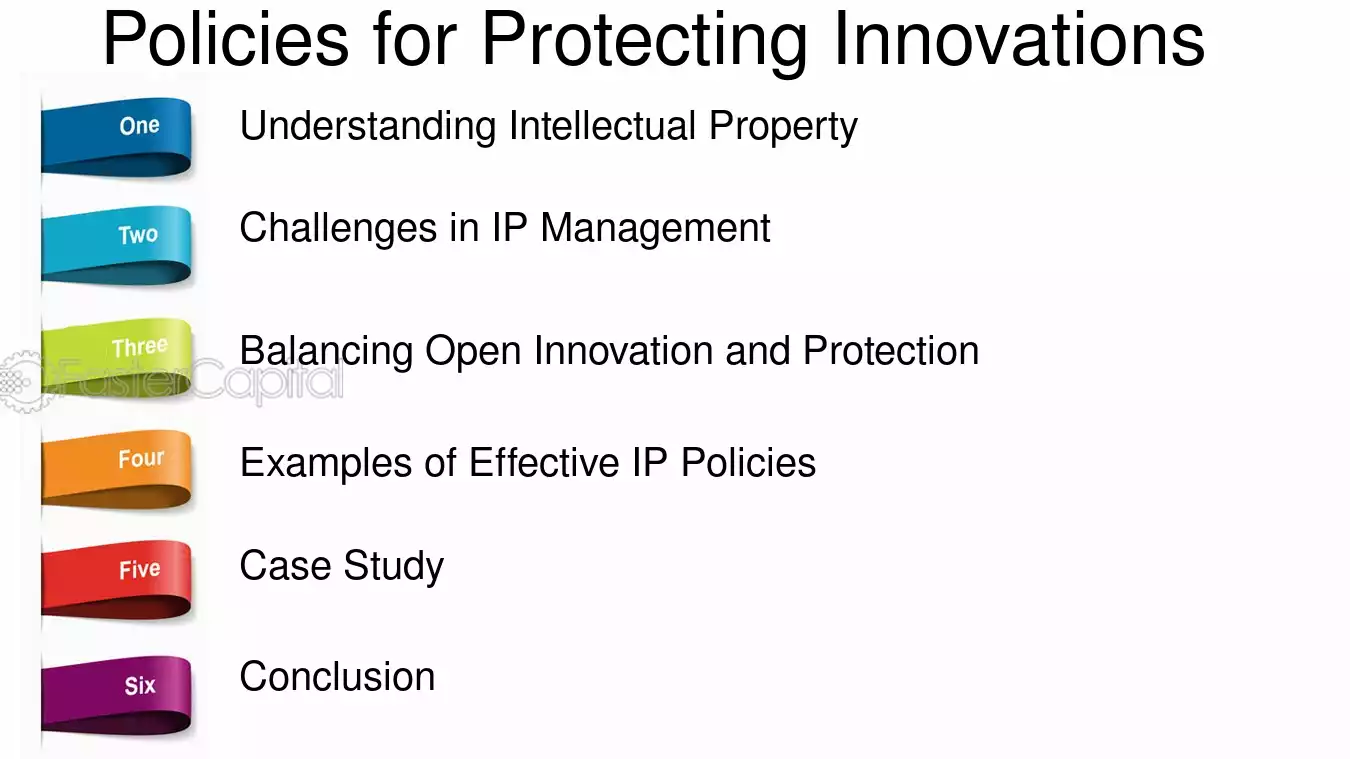 Policies for Protecting Innovations

One
Understanding Intellectual Property

Two
Challenges in IP Management

Three
Balancing Open Innovation and Protection

FasterCapital

Four
Examples of Effective IP Policies

Five
Case Study

Six
Conclusion